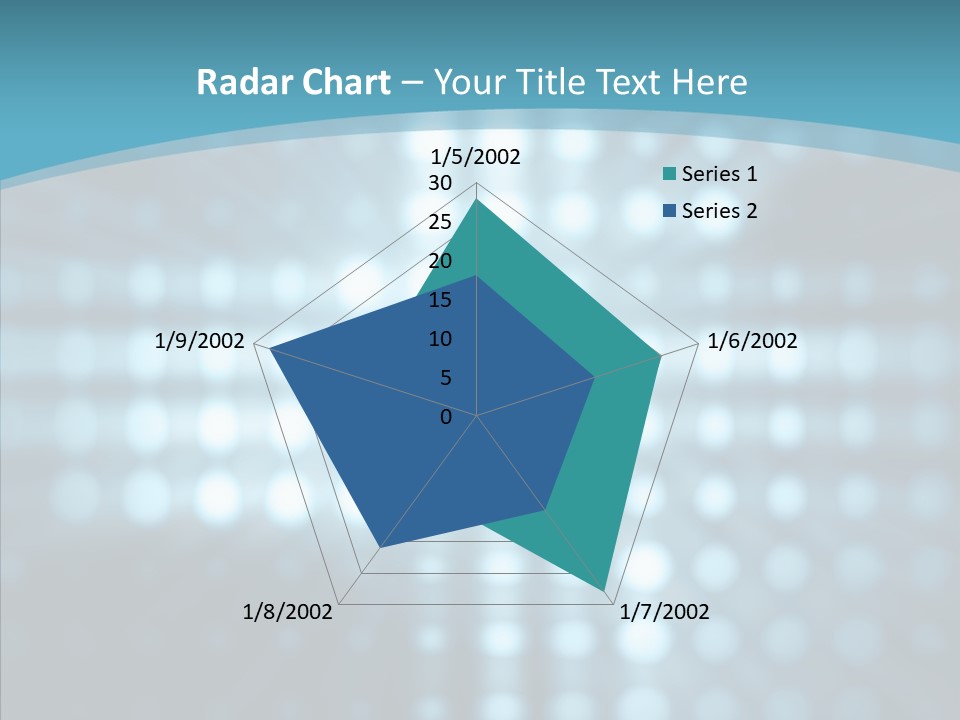 Radar Chart – Your Title Text Here

1/5/2002
30
25
20
15
10
5
0

Series 1
Series 2

1/6/2002
1/7/2002
1/8/2002
1/9/2002